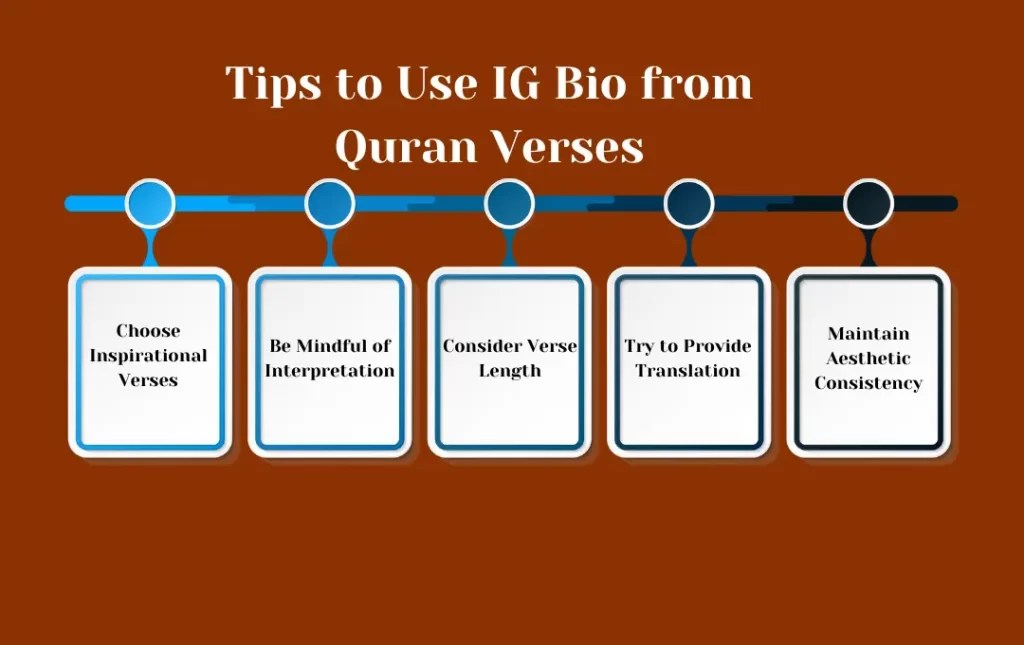 Tips to Use IG Bio from Quran Verses

Choose Inspirational Verses

Be Mindful of Interpretation

Consider Verse Length

Try to Provide Translation

Maintain Aesthetic Consistency